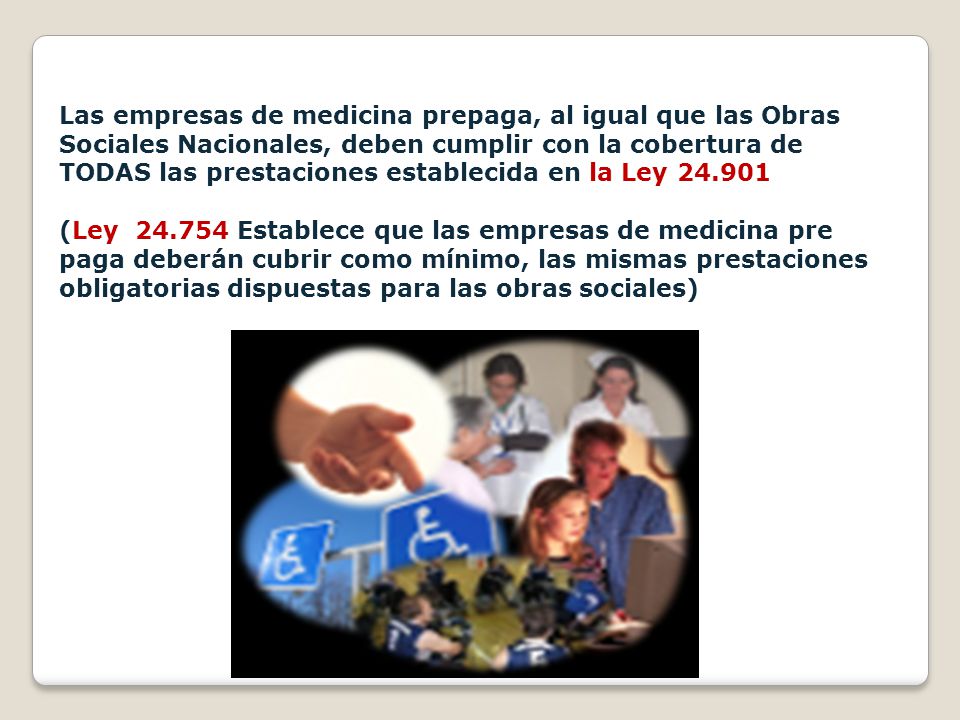 Las empresas de medicina prepaga, al igual que las Obras Sociales Nacionales, deben cumplir con la cobertura de TODAS las prestaciones establecida en la Ley 24.901

(Ley 24.754 Establece que las empresas de medicina pre paga deberán cubrir como mínimo, las mismas prestaciones obligatorias dispuestas para las obras sociales)